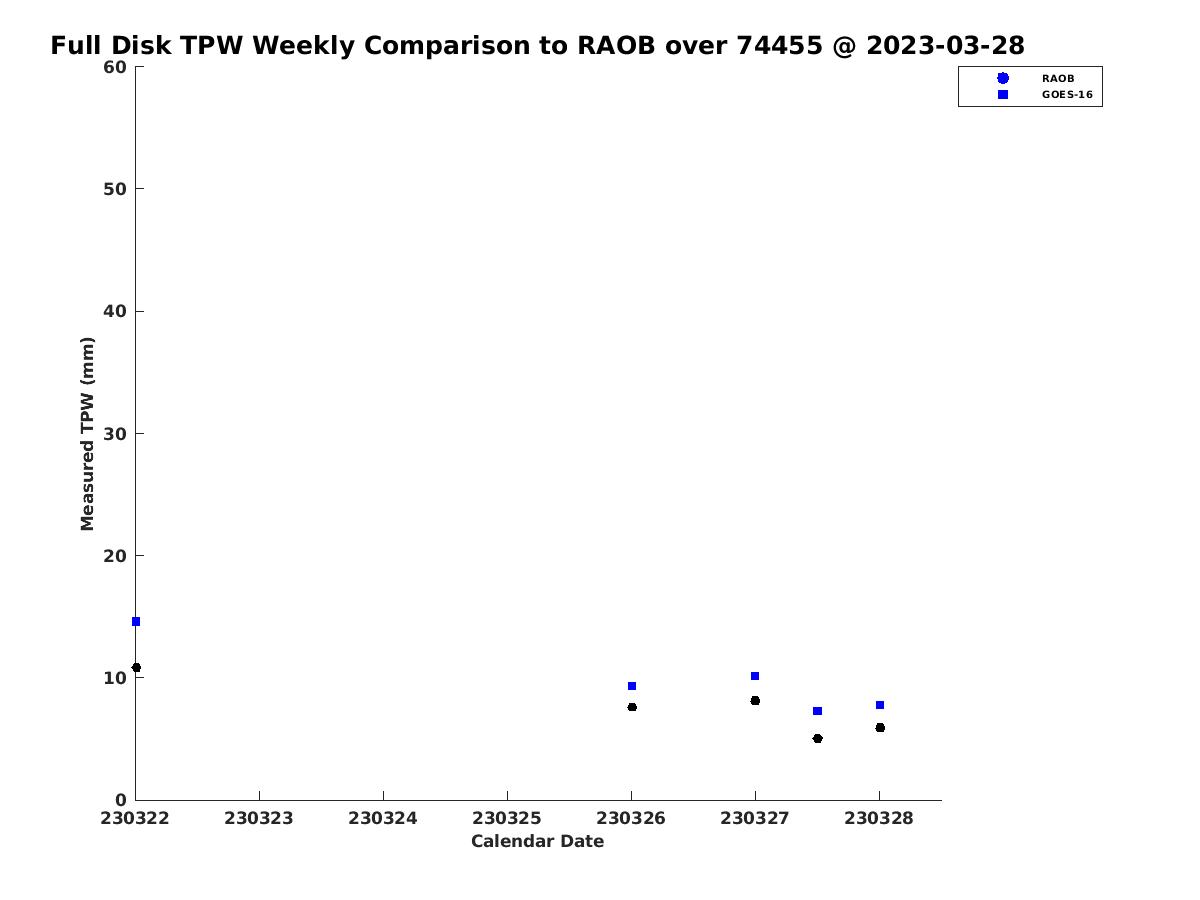 Full Disk TPW Weekly Comparison to RAOB over 74455 @ 2023-03-28

RAOB
GOES-16

Measured TPW (mm)

60
50
40
30
20
10
0

230322 230323 230324 230325 230326 230327 230328

Calendar Date